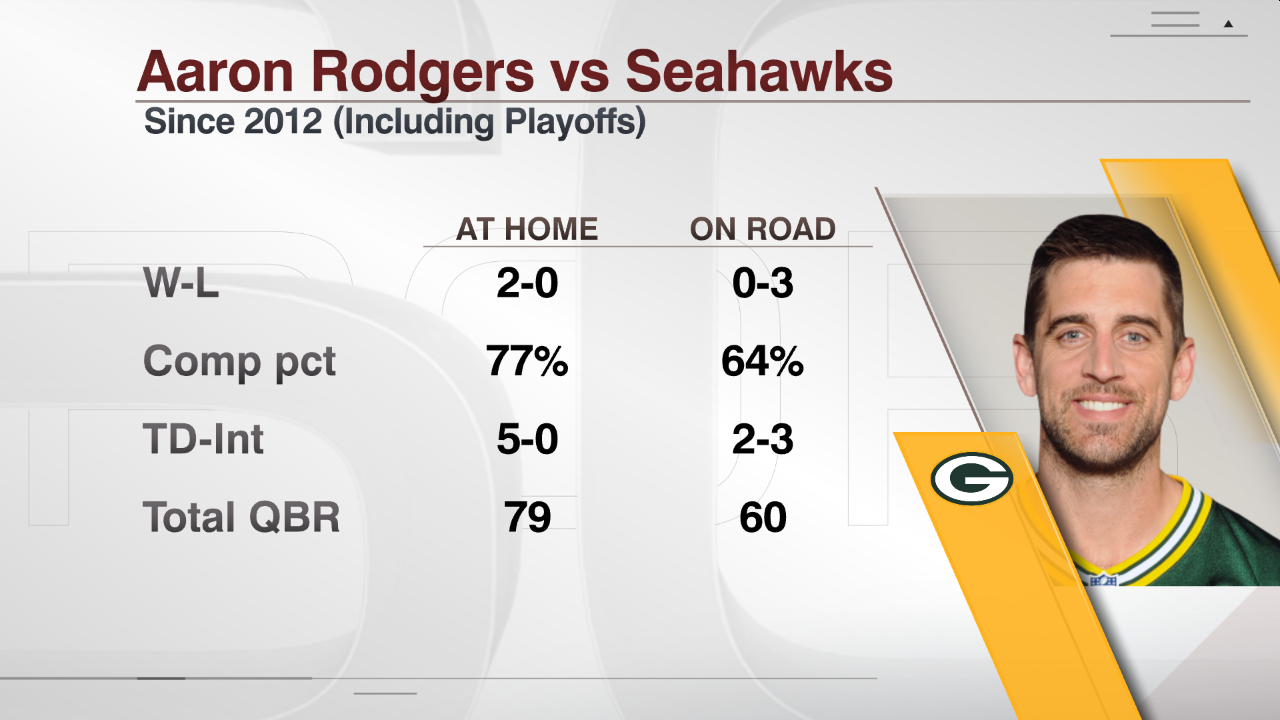 Aaron Rodgers vs Seahawks
Since 2012 (Including Playoffs)

| | AT HOME | ON ROAD |
|---|---|---|
| W-L | 2-0 | 0-3 |
| Comp pct | 77% | 64% |
| TD-Int | 5-0 | 2-3 |
| Total QBR | 79 | 60 |

G